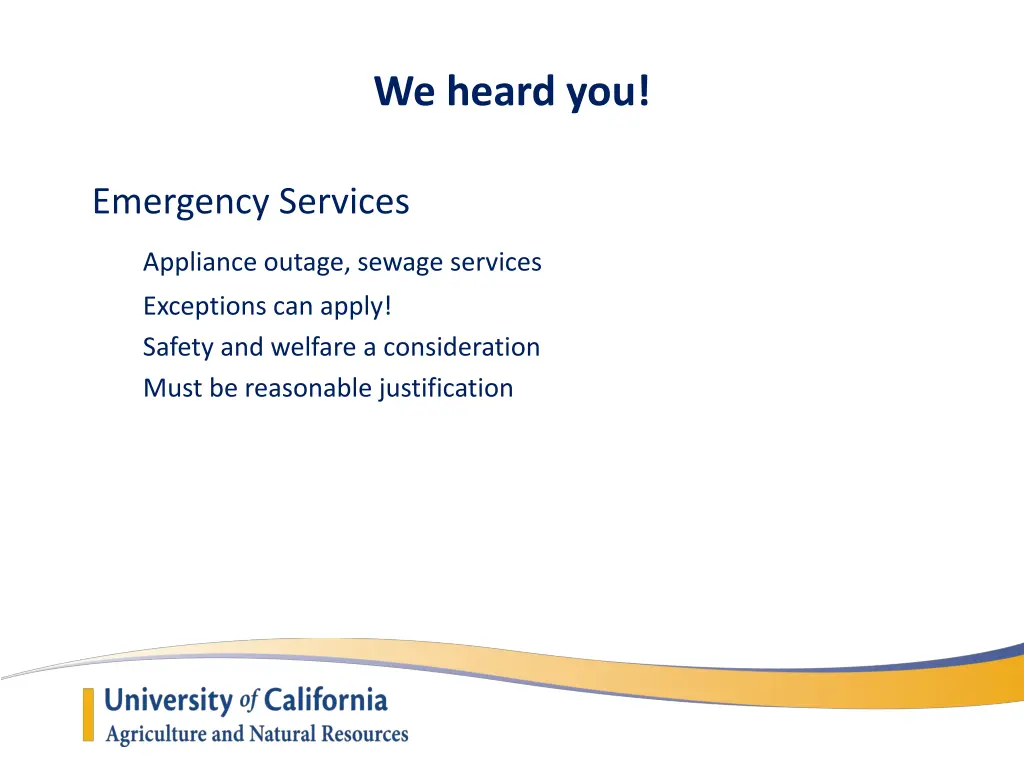 We heard you!

Emergency Services

Appliance outage, sewage services

Exceptions can apply!

Safety and welfare a consideration

Must be reasonable justification

University of California
Agriculture and Natural Resources